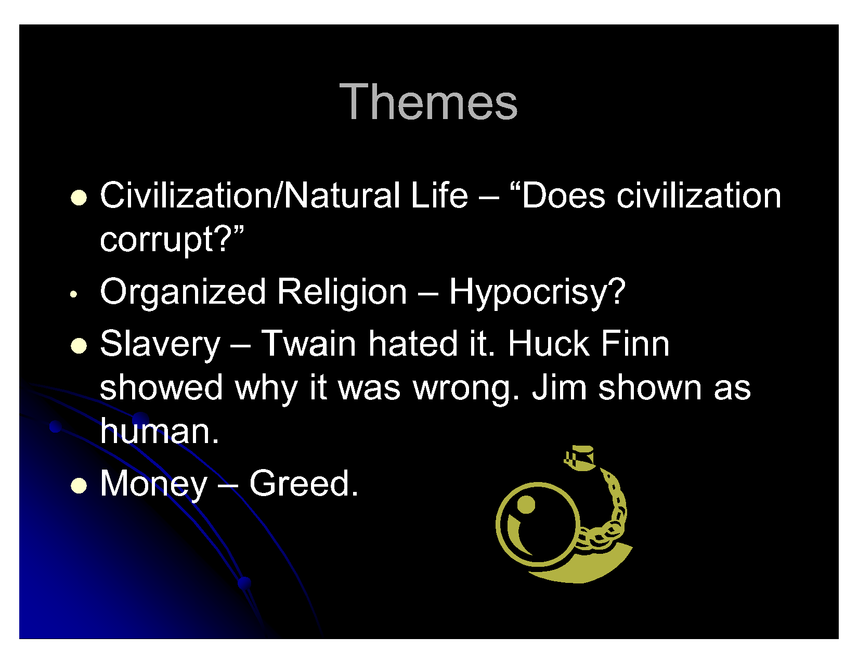 Themes

- Civilization/Natural Life – “Does civilization corrupt?”
- Organized Religion – Hypocrisy?
- Slavery – Twain hated it. Huck Finn showed why it was wrong. Jim shown as human.
- Money – Greed.